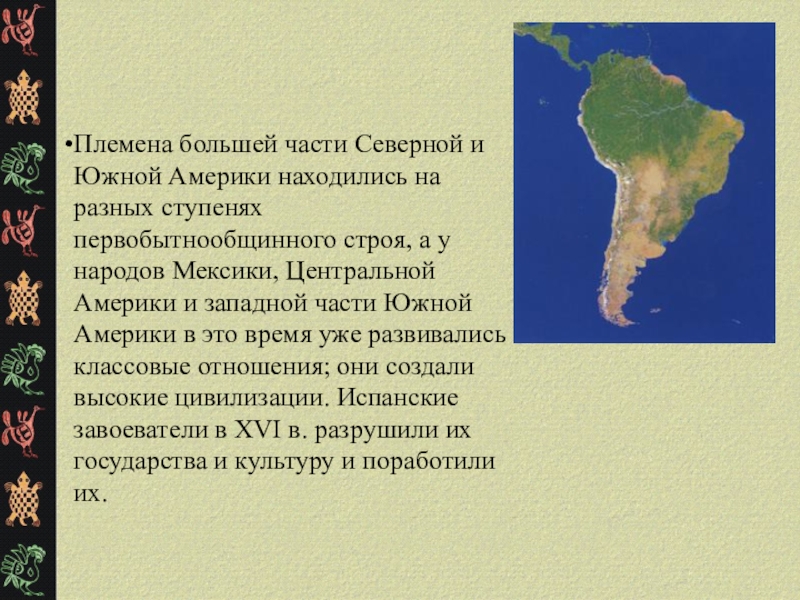 •Племена большей части Северной и Южной Америки находились на разных ступенях первобытнообщинного строя, а у народов Мексики, Центральной Америки и западной части Южной Америки в это время уже развивались классовые отношения; они создали высокие цивилизации. Испанские завоеватели в XVI в. разрушили их государства и культуру и поработили их.